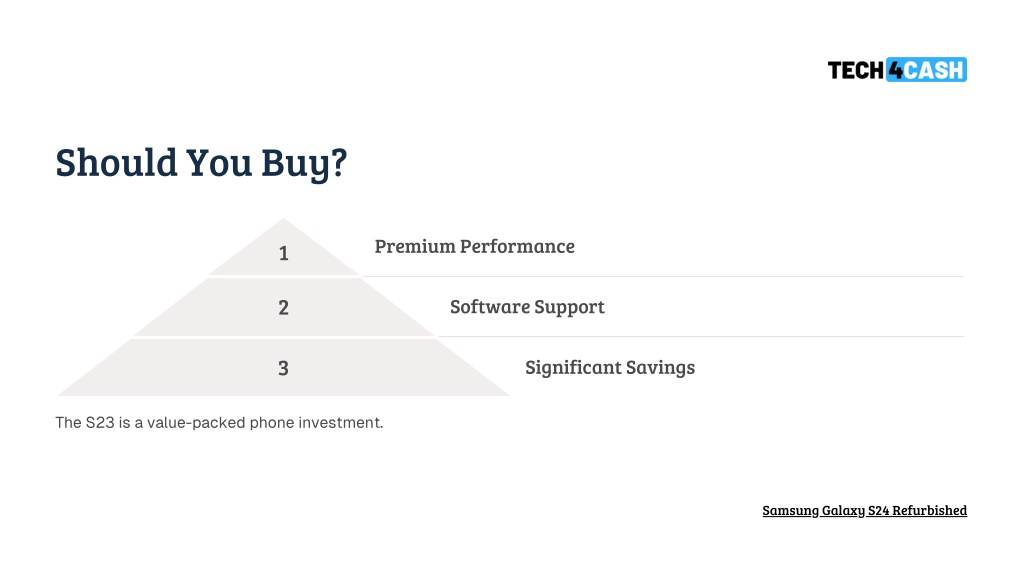 TECH4CASH

Should You Buy?

1 Premium Performance

2 Software Support

3 Significant Savings

The S23 is a value-packed phone investment.

Samsung Galaxy S24 Refurbished